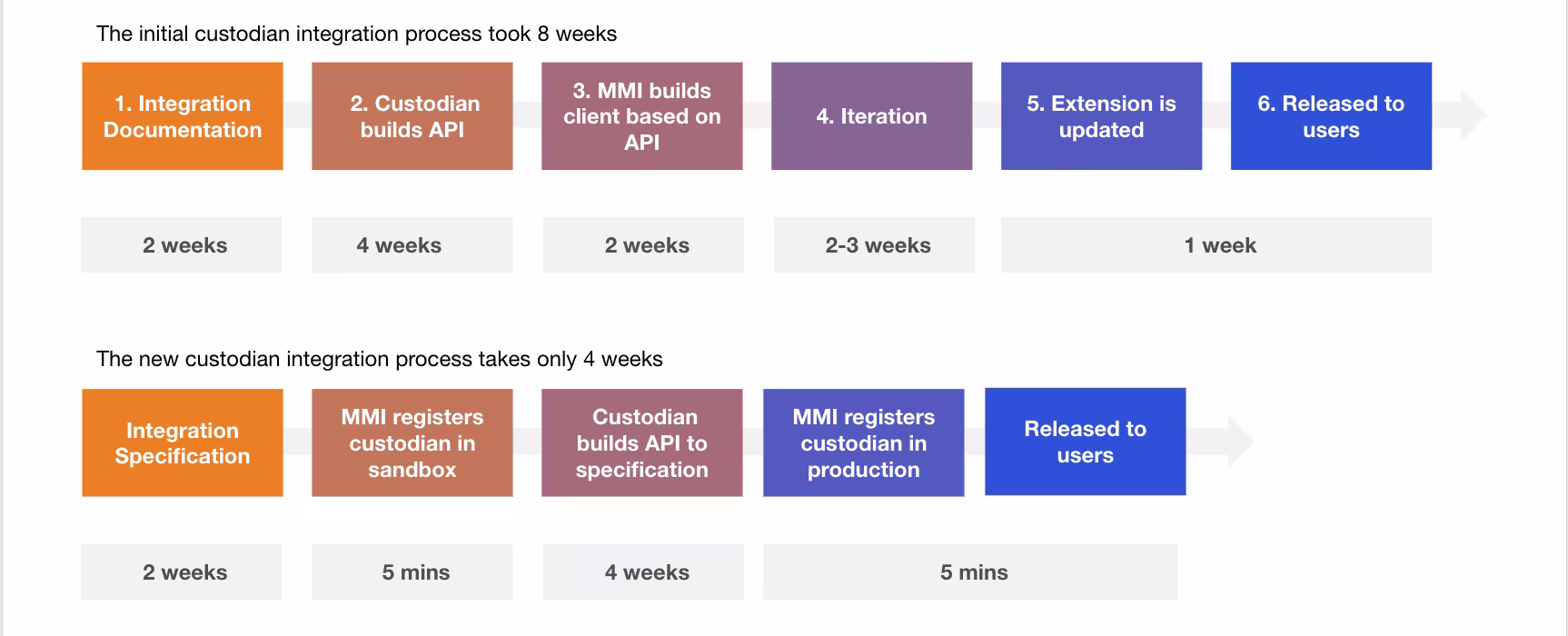 The initial custodian integration process took 8 weeks

1. Integration Documentation

2. Custodian builds API

3. MMI builds client based on API

4. Iteration

5. Extension is updated

6. Released to users

2 weeks

4 weeks

2 weeks

2-3 weeks

1 week

The new custodian integration process takes only 4 weeks

Integration Specification

MMI registers custodian in sandbox

Custodian builds API to specification

MMI registers custodian in production

Released to users

2 weeks

5 mins

4 weeks

5 mins